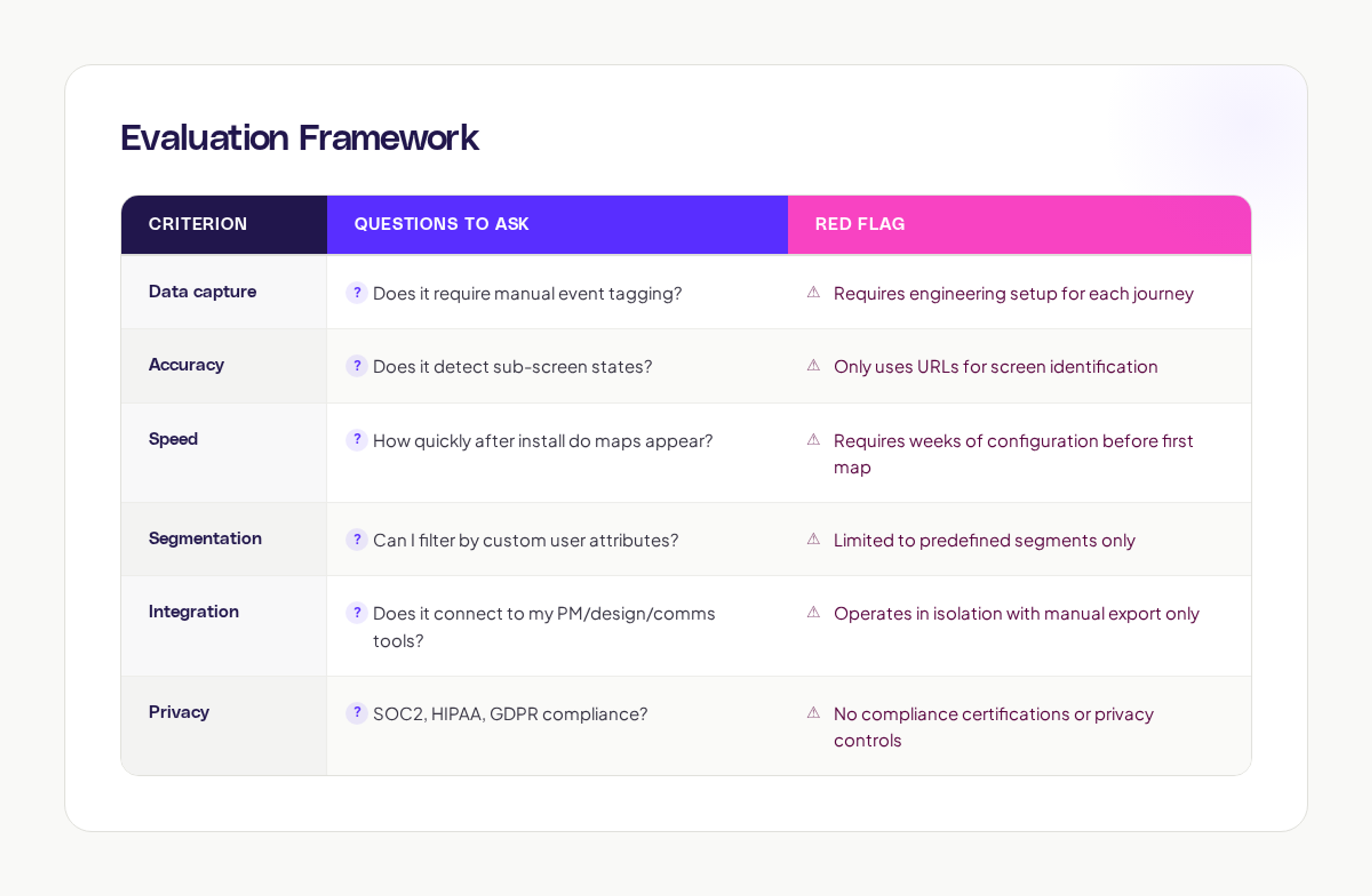 Evaluation Framework

| CRITERION | QUESTIONS TO ASK | RED FLAG |
|---|---|---|
| Data capture | ? Does it require manual event tagging? | ⚠ Requires engineering setup for each journey |
| Accuracy | ? Does it detect sub-screen states? | ⚠ Only uses URLs for screen identification |
| Speed | ? How quickly after install do maps appear? | ⚠ Requires weeks of configuration before first map |
| Segmentation | ? Can I filter by custom user attributes? | ⚠ Limited to predefined segments only |
| Integration | ? Does it connect to my PM/design/comms tools? | ⚠ Operates in isolation with manual export only |
| Privacy | ? SOC2, HIPAA, GDPR compliance? | ⚠ No compliance certifications or privacy controls |